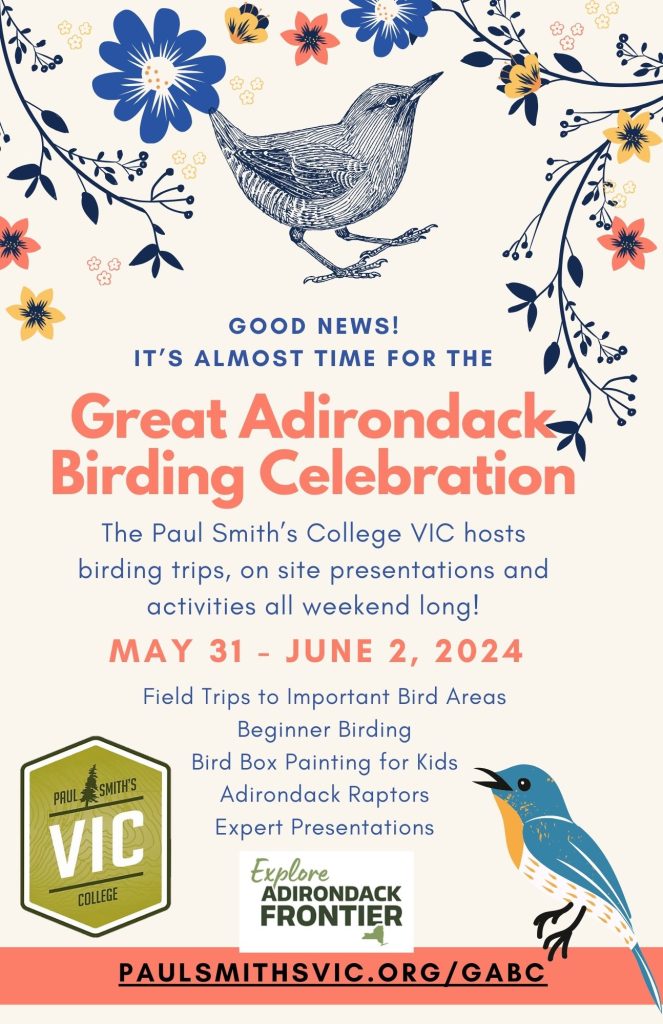 GOOD NEWS!
IT'S ALMOST TIME FOR THE

Great Adirondack Birding Celebration

The Paul Smith's College VIC hosts birding trips, on site presentations and activities all weekend long!

MAY 31 - JUNE 2, 2024

Field Trips to Important Bird Areas
Beginner Birding
Bird Box Painting for Kids
Adirondack Raptors
Expert Presentations

PAUL SMITH'S
VIC
COLLEGE

Explore
ADIRONDACK
FRONTIER

PAULSMITHSVIC.ORG/GABC